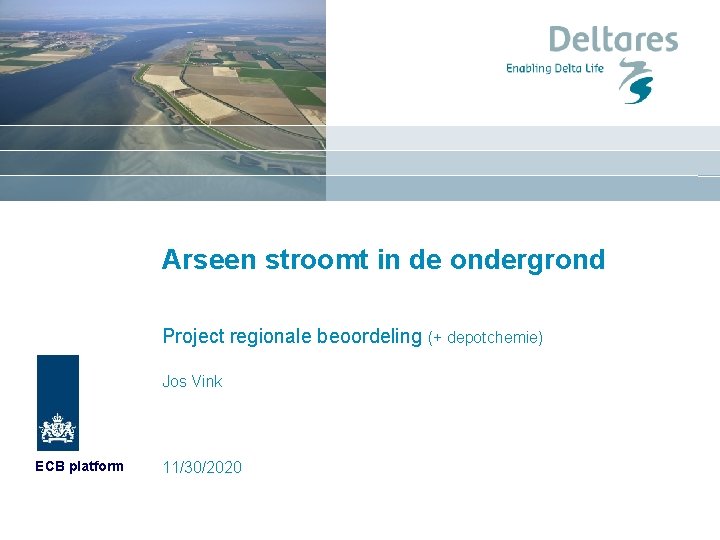 Deltares
Enabling Delta Life

Arseen stroomt in de ondergrond

Project regionale beoordeling (+ depotchemie)

Jos Vink

ECB platform

11/30/2020